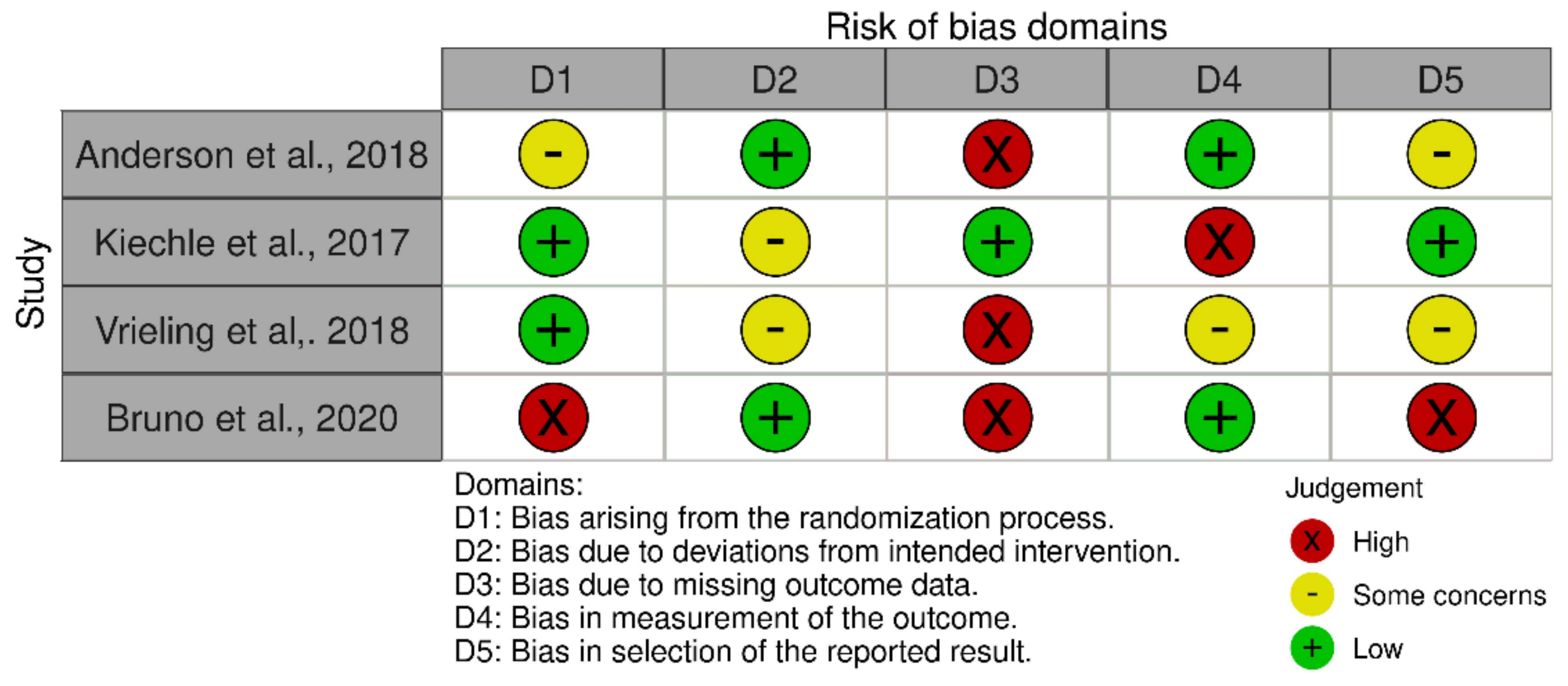 Risk of bias domains

Study

| | D1 | D2 | D3 | D4 | D5 |
|---|---|---|---|---|---|
| Anderson et al., 2018 | - | + | X | + | - |
| Kiechle et al., 2017 | + | - | + | X | + |
| Vrieling et al,. 2018 | + | - | X | - | - |
| Bruno et al., 2020 | X | + | X | + | X |

Domains:
D1: Bias arising from the randomization process.
D2: Bias due to deviations from intended intervention.
D3: Bias due to missing outcome data.
D4: Bias in measurement of the outcome.
D5: Bias in selection of the reported result.

Judgement
X High
- Some concerns
+ Low